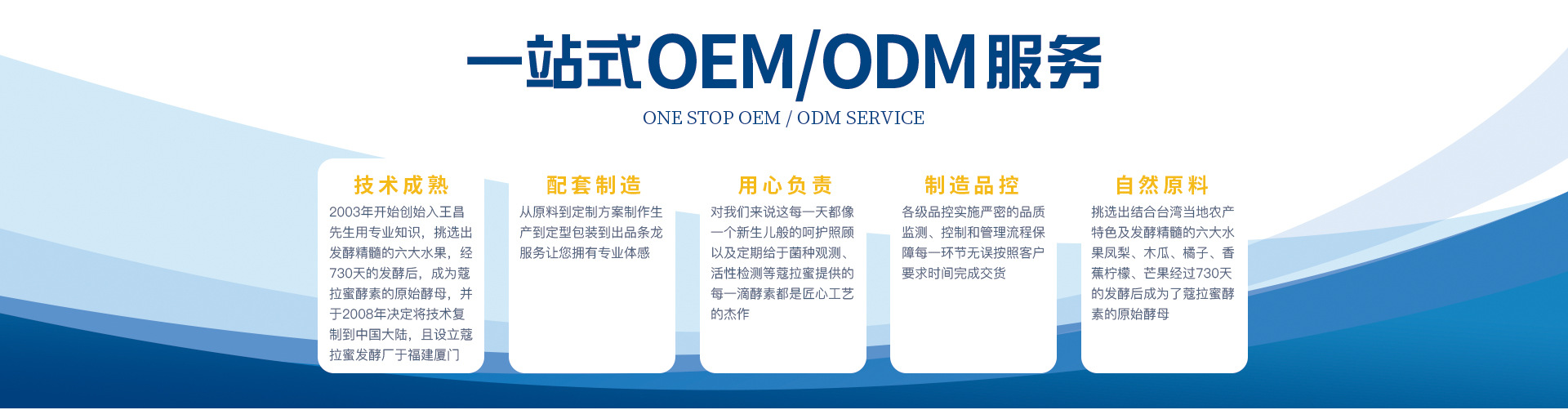 一站式OEM/ODM服务

ONE STOP OEM / ODM SERVICE

技术成熟

2003年开始创始入王昌先生用专业知识，挑选出发酵精髓的六大水果，经730天的发酵后，成为蔻拉蜜酵素的原始酵母，并于2008年决定将技术复制到中国大陆，且设立蔻拉蜜发酵厂于福建厦门

配套制造

从原料到定制方案制作生产到定型包装到出品条龙服务让您拥有专业体感

用心负责

对我们来说这每一天都像一个新生儿般的呵护照顾以及定期给于菌种观测、活性检测等蔻拉蜜提供的每一滴酵素都是匠心工艺的杰作

制造品控

各级品控实施严密的品质监测、控制和管理流程保障每一环节无误按照客户要求时间完成交货

自然原料

挑选出结合台湾当地农产特色及发酵精髓的六大水果凤梨、木瓜、橘子、香蕉柠檬、芒果经过730天的发酵后成为了蔻拉蜜酵素的原始酵母